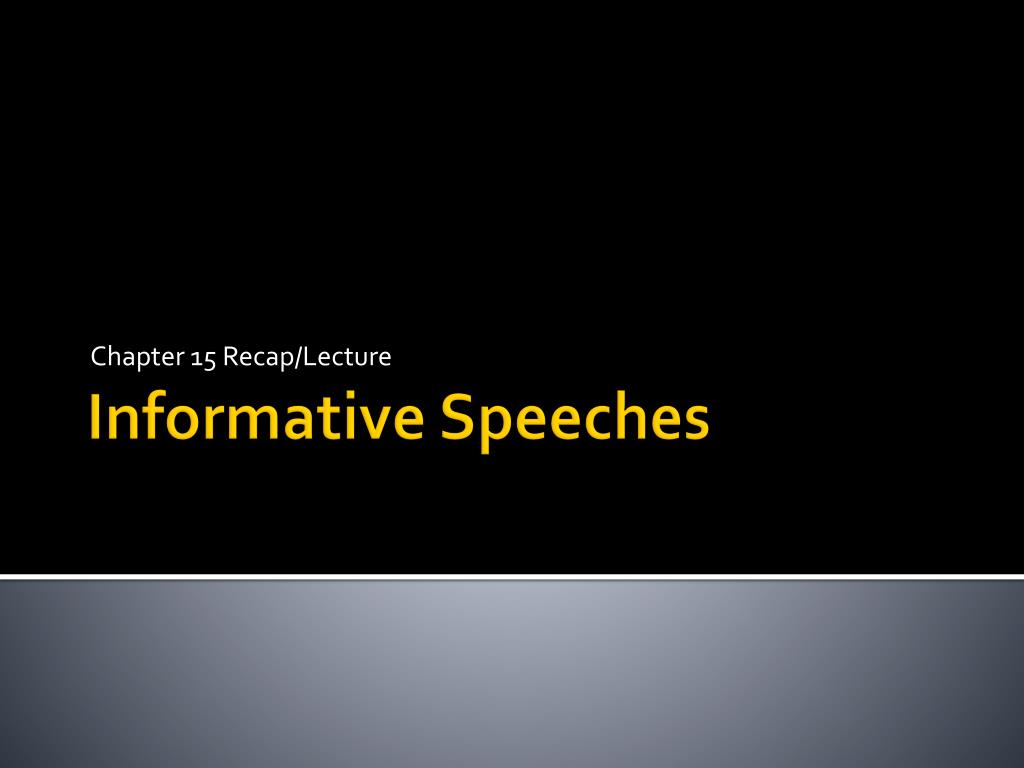 Chapter 15 Recap/Lecture

Informative Speeches